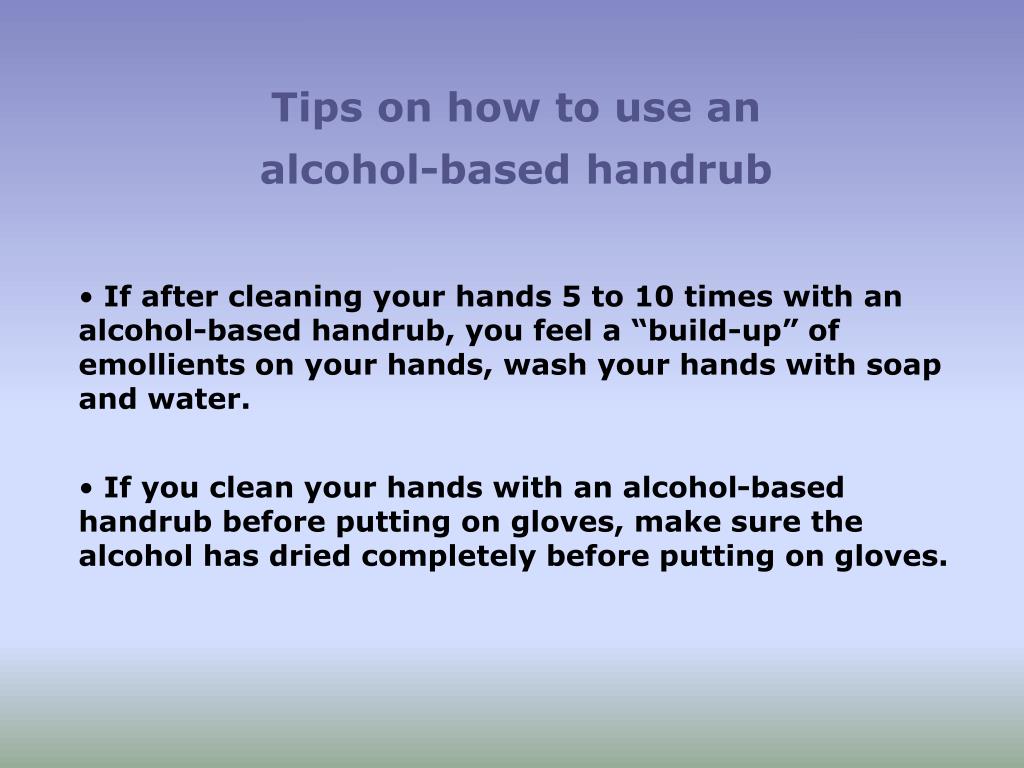 Tips on how to use an alcohol-based handrub

• If after cleaning your hands 5 to 10 times with an alcohol-based handrub, you feel a “build-up” of emollients on your hands, wash your hands with soap and water.

• If you clean your hands with an alcohol-based handrub before putting on gloves, make sure the alcohol has dried completely before putting on gloves.